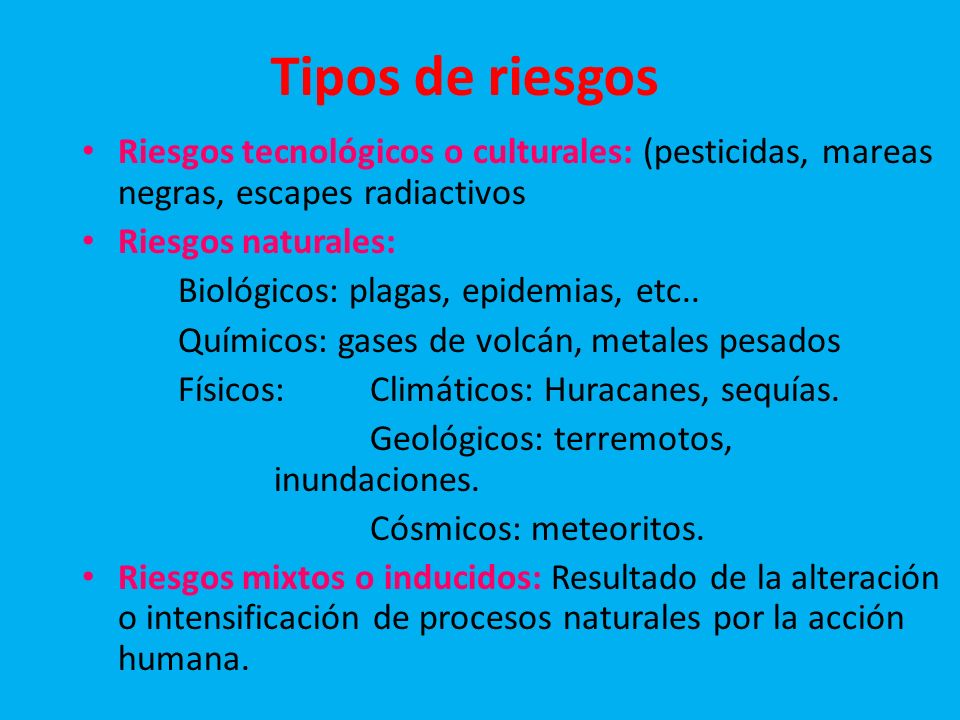 Tipos de riesgos

• Riesgos tecnológicos o culturales: (pesticidas, mareas negras, escapes radiactivos

• Riesgos naturales:

Biológicos: plagas, epidemias, etc..

Químicos: gases de volcán, metales pesados

Físicos: Climáticos: Huracanes, sequías.

Geológicos: terremotos, inundaciones.

Cósmicos: meteoritos.

• Riesgos mixtos o inducidos: Resultado de la alteración o intensificación de procesos naturales por la acción humana.